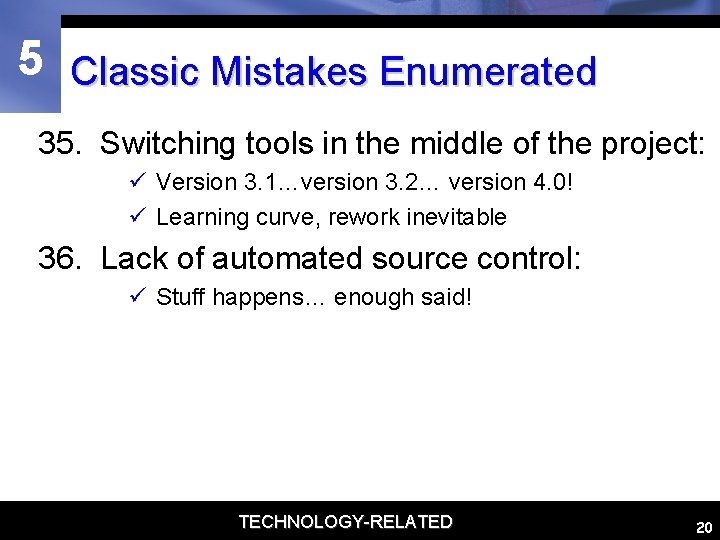 5

Classic Mistakes Enumerated

35. Switching tools in the middle of the project:

✓ Version 3.1…version 3.2… version 4.0!

✓ Learning curve, rework inevitable

36. Lack of automated source control:

✓ Stuff happens… enough said!

TECHNOLOGY-RELATED

20